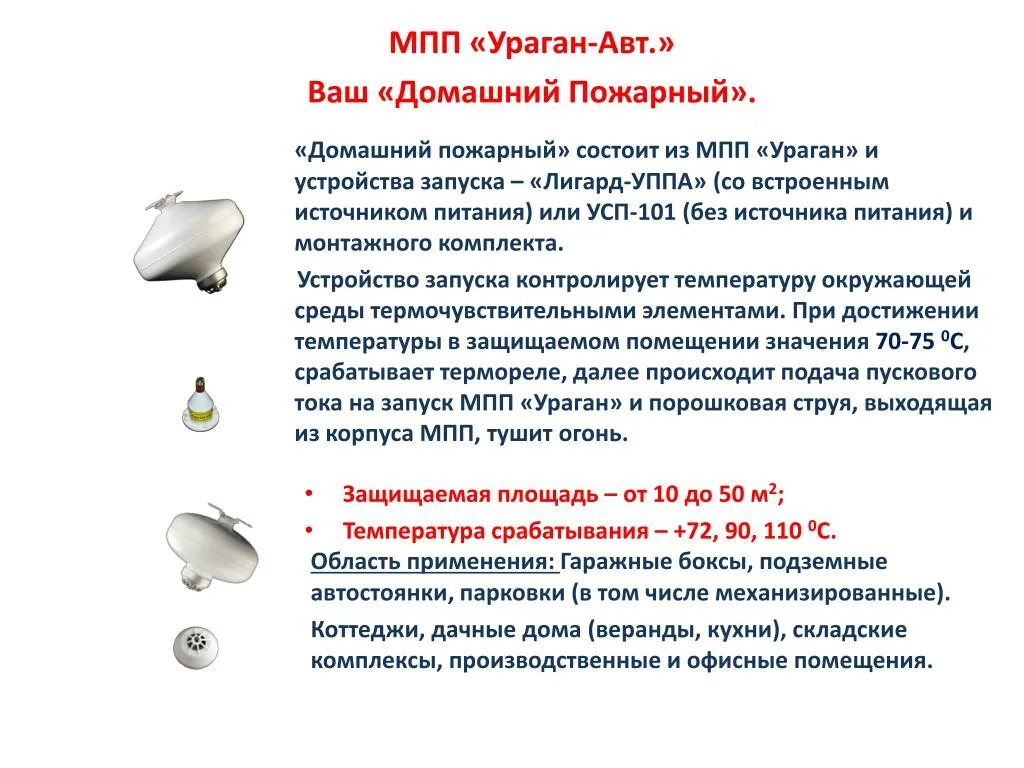 МПП «Ураган-Авт.»

Ваш «Домашний Пожарный».

«Домашний пожарный» состоит из МПП «Ураган» и устройства запуска – «Лигард-УППА» (со встроенным источником питания) или УСП-101 (без источника питания) и монтажного комплекта.

Устройство запуска контролирует температуру окружающей среды термочувствительными элементами. При достижении температуры в защищаемом помещении значения 70-75 $^0$С, срабатывает термореле, далее происходит подача пускового тока на запуск МПП «Ураган» и порошковая струя, выходящая из корпуса МПП, тушит огонь.

• Защищаемая площадь – от 10 до 50 м$^2$;

• Температура срабатывания – +72, 90, 110 $^0$С.

Область применения: Гаражные боксы, подземные автостоянки, парковки (в том числе механизированные).

Коттеджи, дачные дома (веранды, кухни), складские комплексы, производственные и офисные помещения.